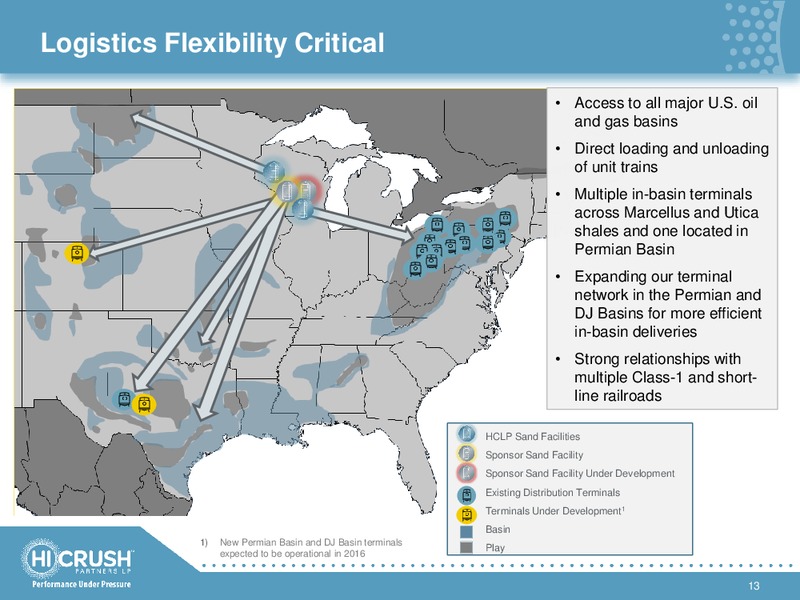 Logistics Flexibility Critical

• Access to all major U.S. oil and gas basins
• Direct loading and unloading of unit trains
• Multiple in-basin terminals across Marcellus and Utica shales and one located in Permian Basin
• Expanding our terminal network in the Permian and DJ Basins for more efficient in-basin deliveries
• Strong relationships with multiple Class-1 and short-line railroads

HCLP Sand Facilities
Sponsor Sand Facility
Sponsor Sand Facility Under Development
Existing Distribution Terminals
Terminals Under Development$^1$
Basin
Play

1) New Permian Basin and DJ Basin terminals expected to be operational in 2016

HI CRUSH PARTNERS LP
Performance Under Pressure

13